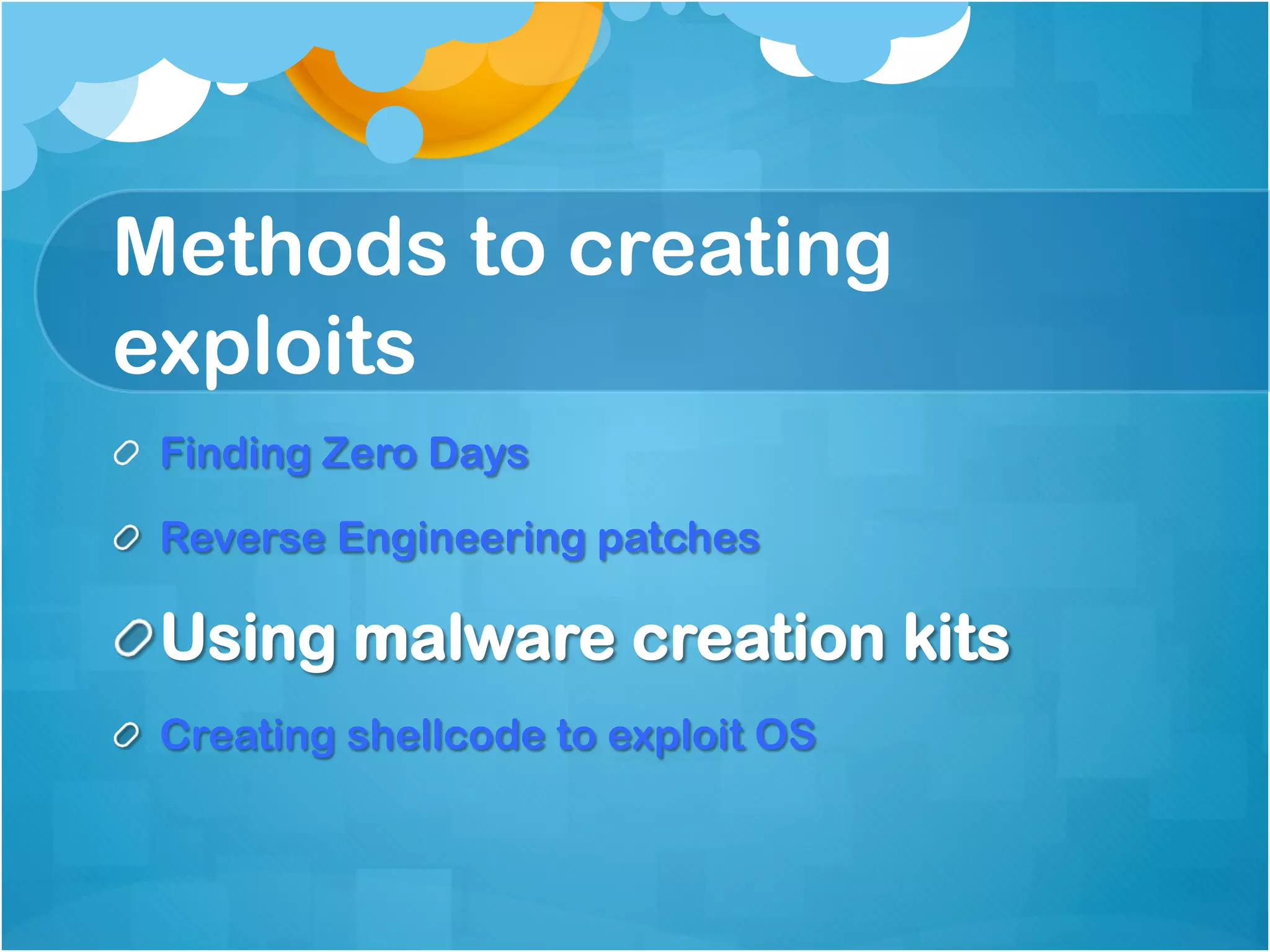 Methods to creating exploits

Finding Zero Days

Reverse Engineering patches

Using malware creation kits

Creating shellcode to exploit OS